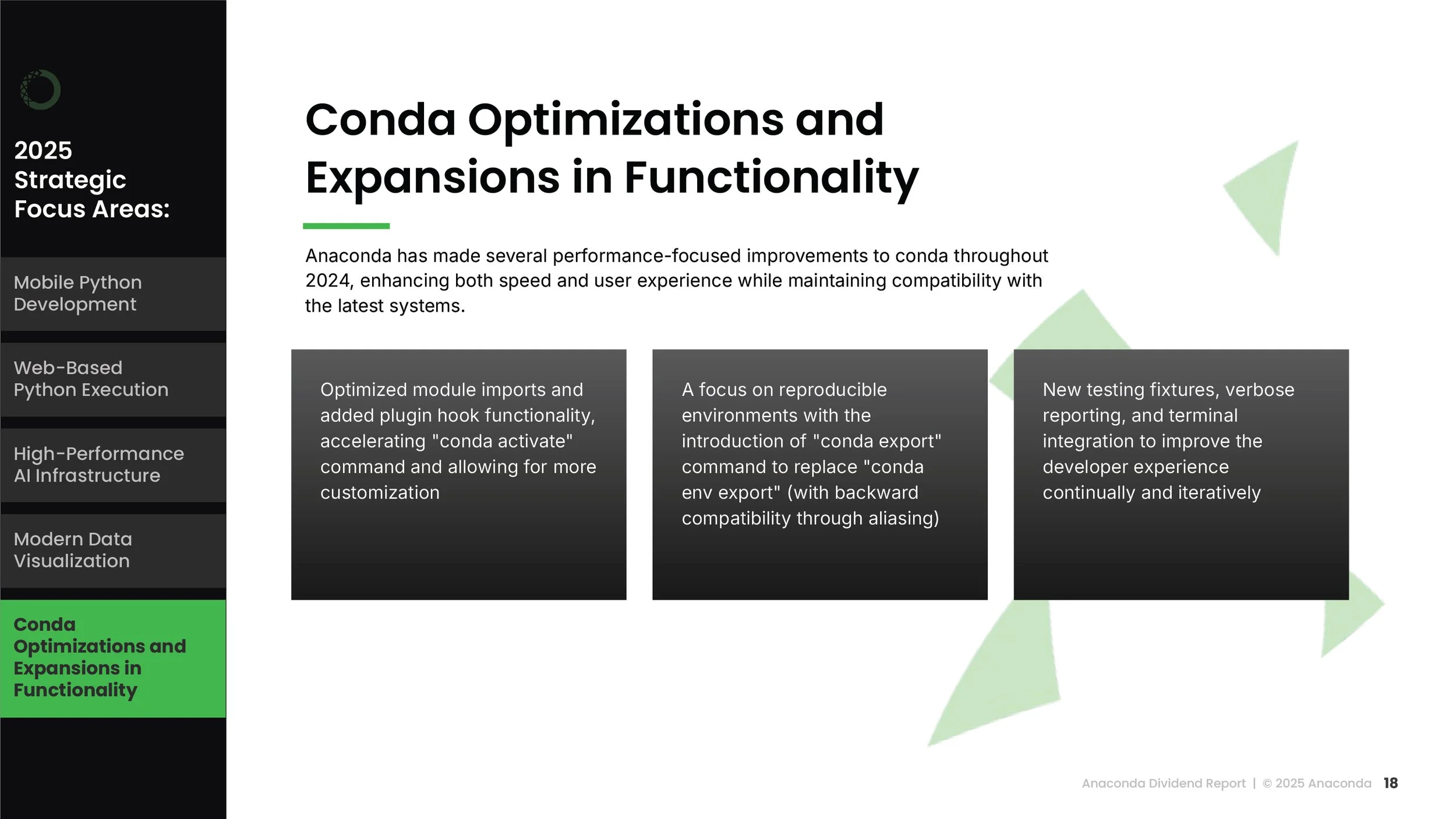 2025 Strategic Focus Areas:

Mobile Python Development

Web-Based Python Execution

High-Performance AI Infrastructure

Modern Data Visualization

Conda Optimizations and Expansions in Functionality

Conda Optimizations and Expansions in Functionality

Anaconda has made several performance-focused improvements to conda throughout 2024, enhancing both speed and user experience while maintaining compatibility with the latest systems.

Optimized module imports and added plugin hook functionality, accelerating "conda activate" command and allowing for more customization

A focus on reproducible environments with the introduction of "conda export" command to replace "conda env export" (with backward compatibility through aliasing)

New testing fixtures, verbose reporting, and terminal integration to improve the developer experience continually and iteratively

Anaconda Dividend Report | © 2025 Anaconda 18